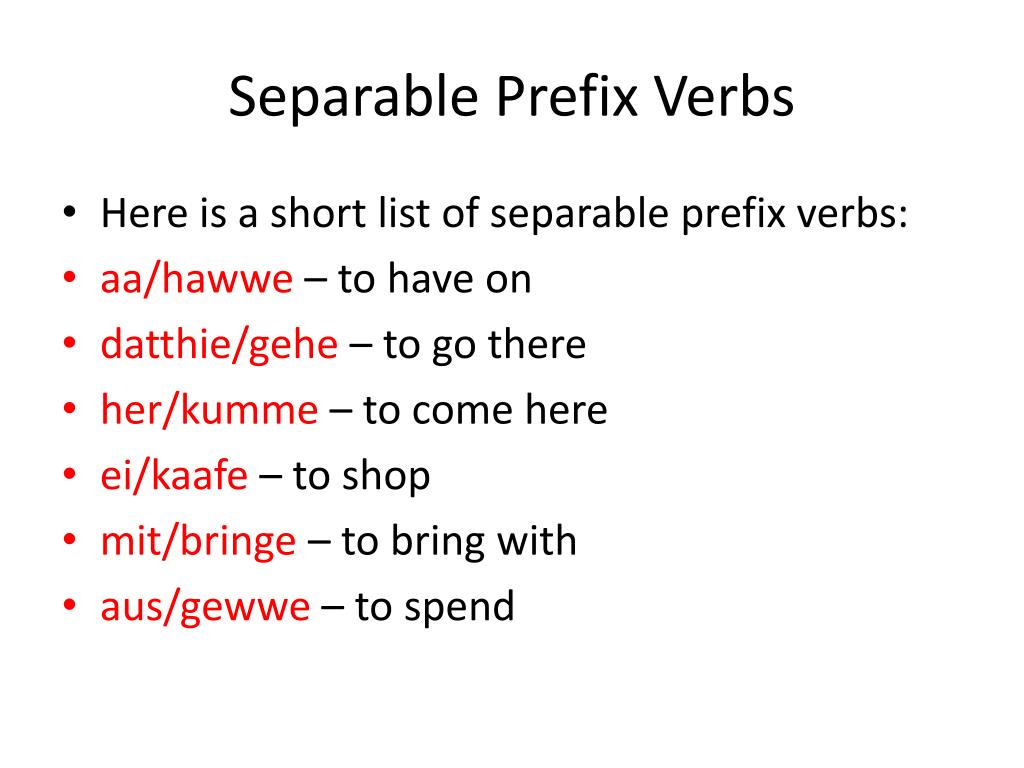 Separable Prefix Verbs

• Here is a short list of separable prefix verbs:
• aa/hawwe – to have on
• datthie/gehe – to go there
• her/kumme – to come here
• ei/kaafe – to shop
• mit/bringe – to bring with
• aus/gewwe – to spend